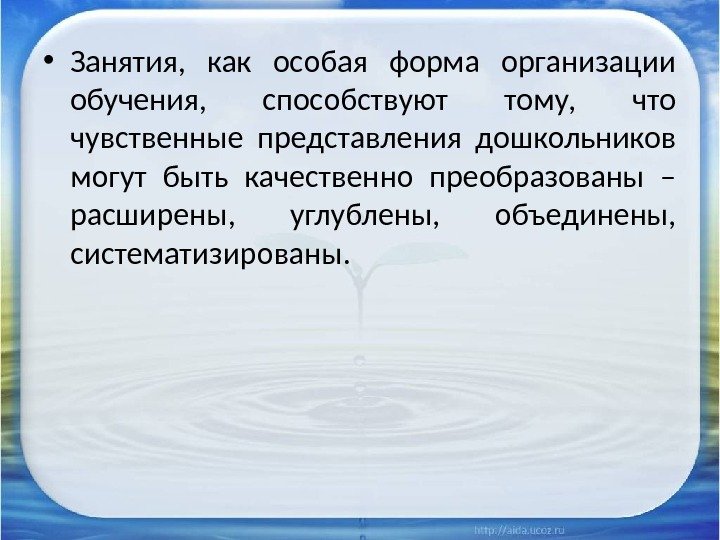 • Занятия, как особая форма организации обучения, способствуют тому, что чувственные представления дошкольников могут быть качественно преобразованы – расширены, углублены, объединены, систематизированы.

http://aida.ucoz.ru